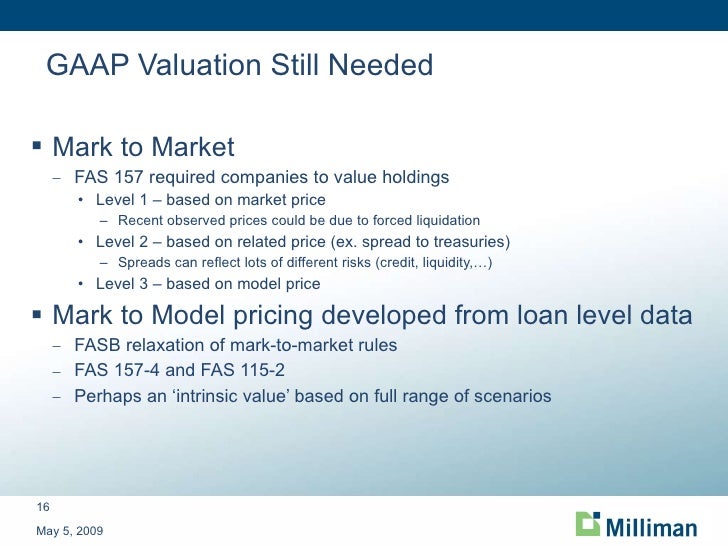 GAAP Valuation Still Needed

▪ Mark to Market

– FAS 157 required companies to value holdings

• Level 1 – based on market price

– Recent observed prices could be due to forced liquidation

• Level 2 – based on related price (ex. spread to treasuries)

– Spreads can reflect lots of different risks (credit, liquidity,…)

• Level 3 – based on model price

▪ Mark to Model pricing developed from loan level data

– FASB relaxation of mark-to-market rules

– FAS 157-4 and FAS 115-2

– Perhaps an ‘intrinsic value’ based on full range of scenarios

16

May 5, 2009

Milliman